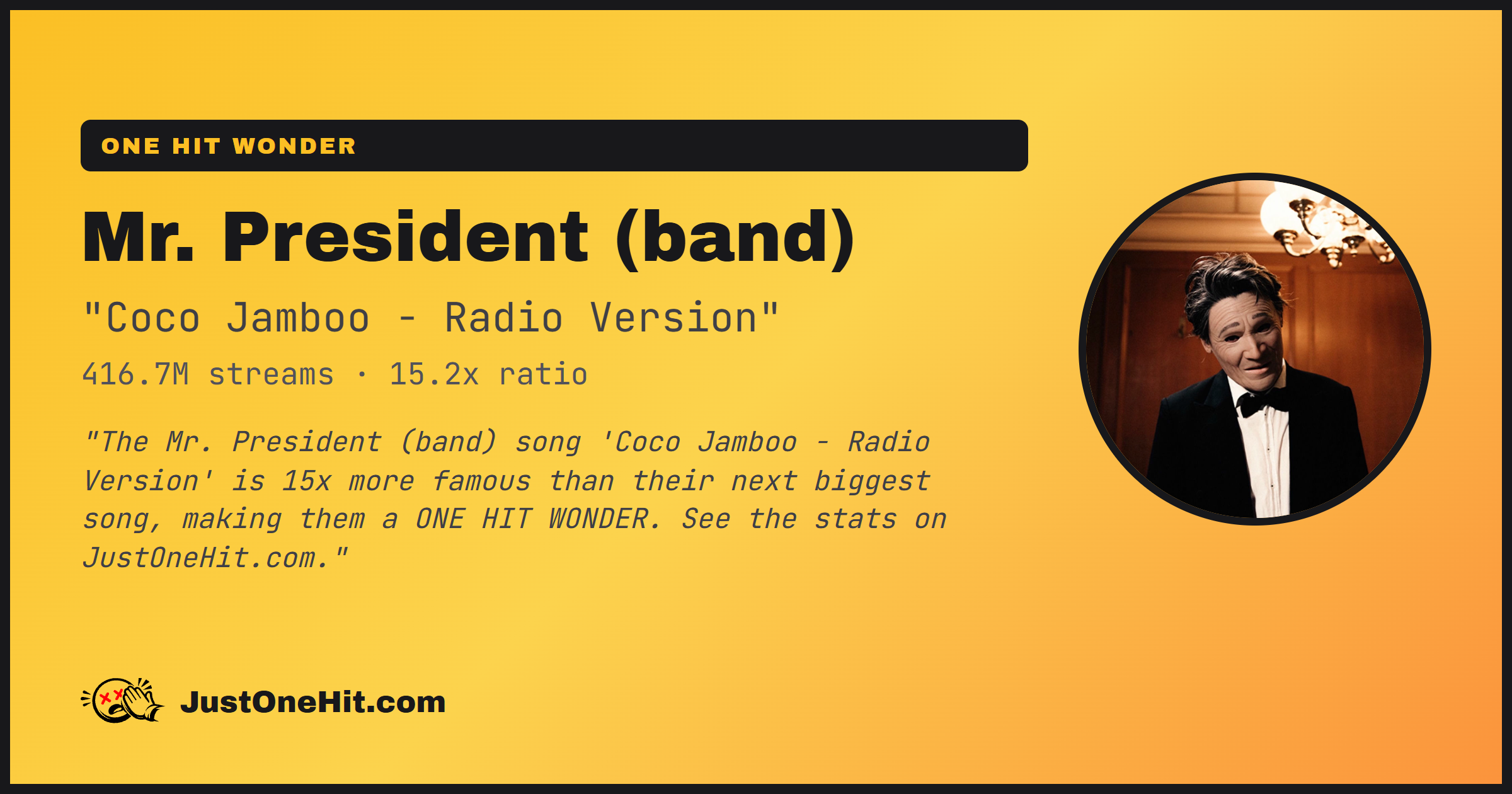 ONE HIT WONDER

Mr. President (band)

"Coco Jamboo - Radio Version"

416.7M streams · 15.2x ratio

"The Mr. President (band) song 'Coco Jamboo - Radio Version' is 15x more famous than their next biggest song, making them a ONE HIT WONDER. See the stats on JustOneHit.com."

JustOneHit.com